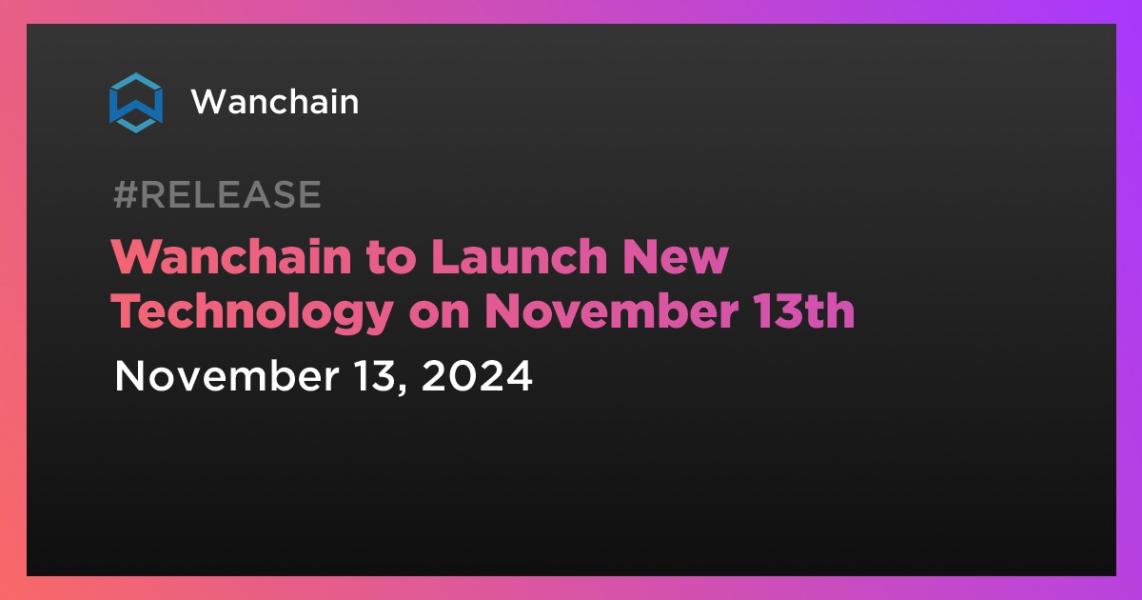 Wanchain

#RELEASE

Wanchain to Launch New Technology on November 13th

November 13, 2024